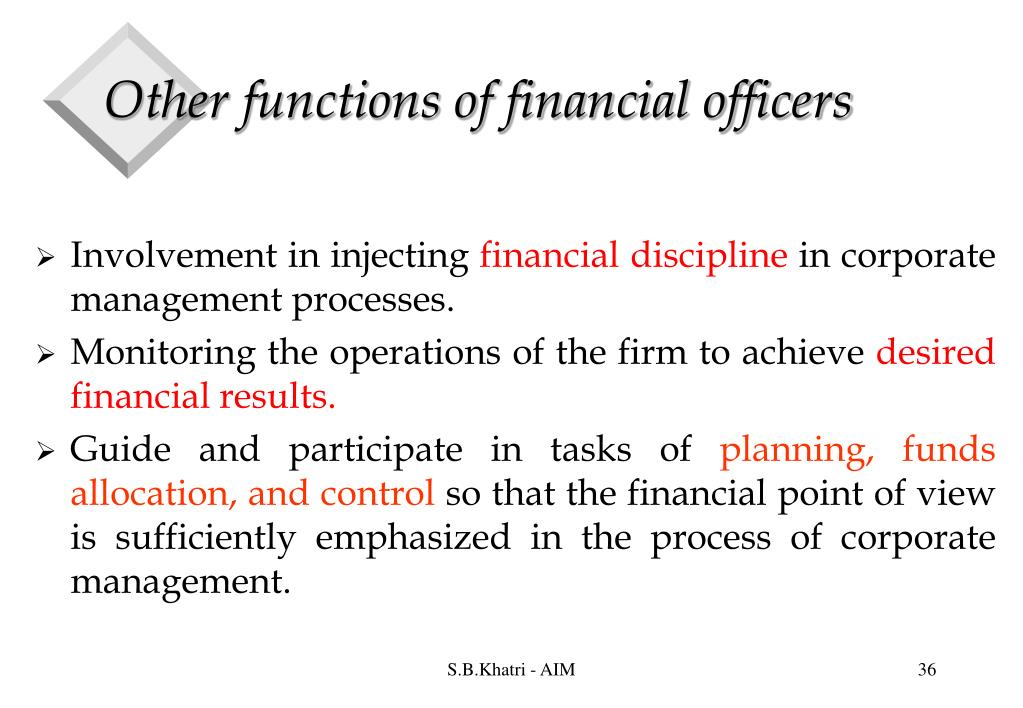 Other functions of financial officers

➢ Involvement in injecting financial discipline in corporate management processes.

➢ Monitoring the operations of the firm to achieve desired financial results.

➢ Guide and participate in tasks of planning, funds allocation, and control so that the financial point of view is sufficiently emphasized in the process of corporate management.

S.B.Khatri - AIM

36